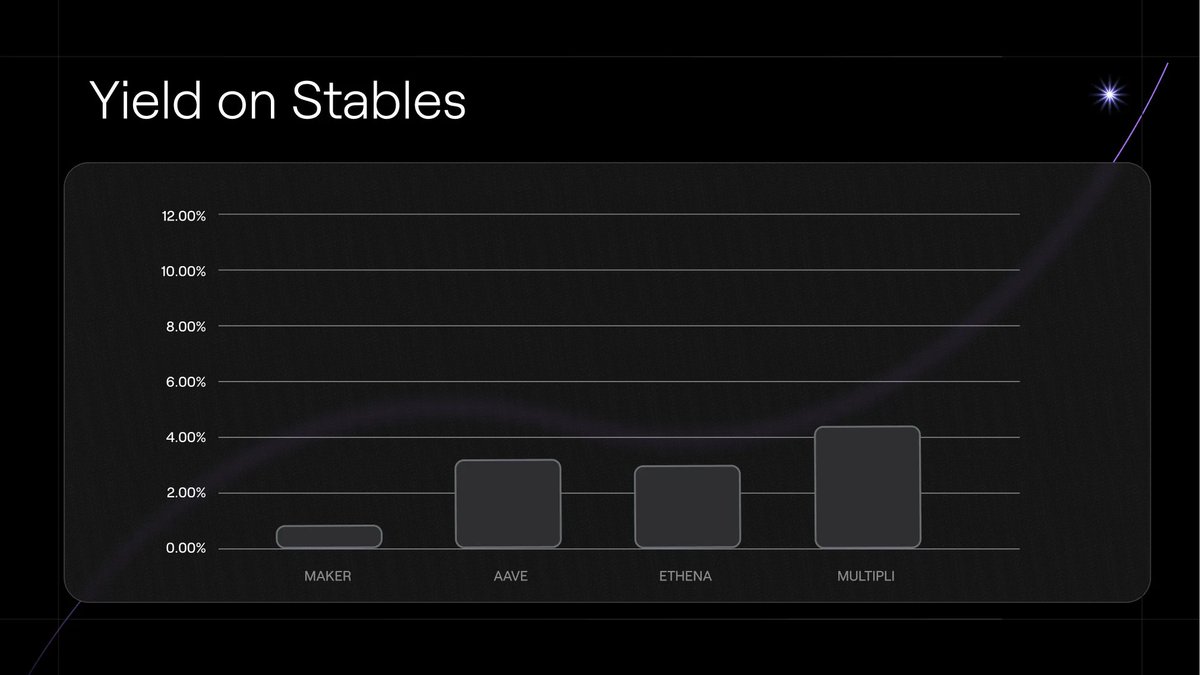 Yield on Stables

12.00%
10.00%
8.00%
6.00%
4.00%
2.00%
0.00%

MAKER
AAVE
ETHENA
MULTIPLI